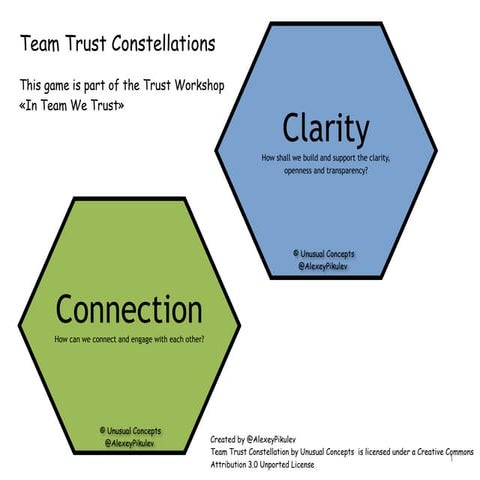 Team Trust Constellations

This game is part of the Trust Workshop «In Team We Trust»

Clarity

How shall we build and support the clarity, openness and transparency?

© Unusual Concepts
@AlexeyPikulev

Connection

How can we connect and engage with each other?

© Unusual Concepts
@AlexeyPikulev

Created by @AlexeyPikulev
Team Trust Constellation by Unusual Concepts is licensed under a Creative Commons Attribution 3.0 Unported License